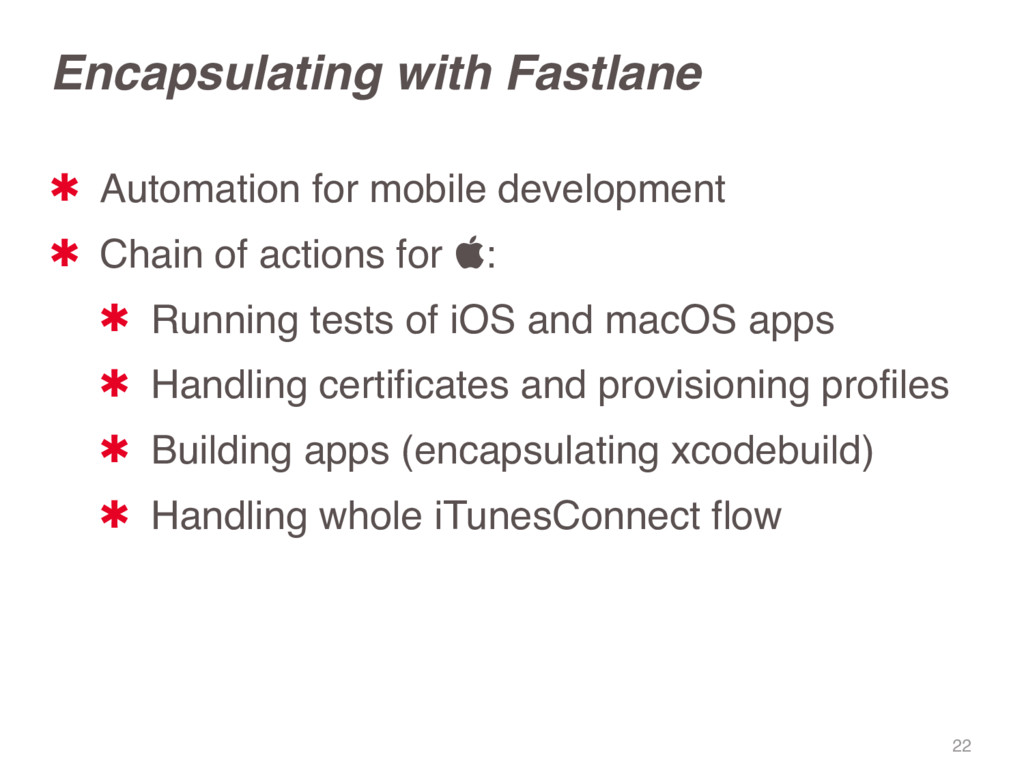 Encapsulating with Fastlane

* Automation for mobile development
* Chain of actions for :
  * Running tests of iOS and macOS apps
  * Handling certificates and provisioning profiles
  * Building apps (encapsulating xcodebuild)
  * Handling whole iTunesConnect flow

22